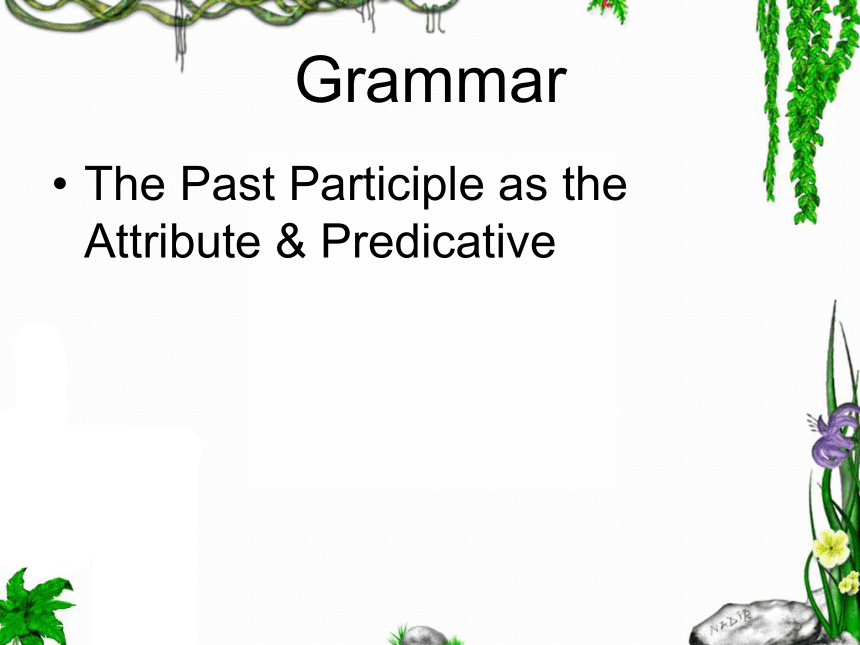 Grammar

• The Past Participle as the Attribute & Predicative

NADIR